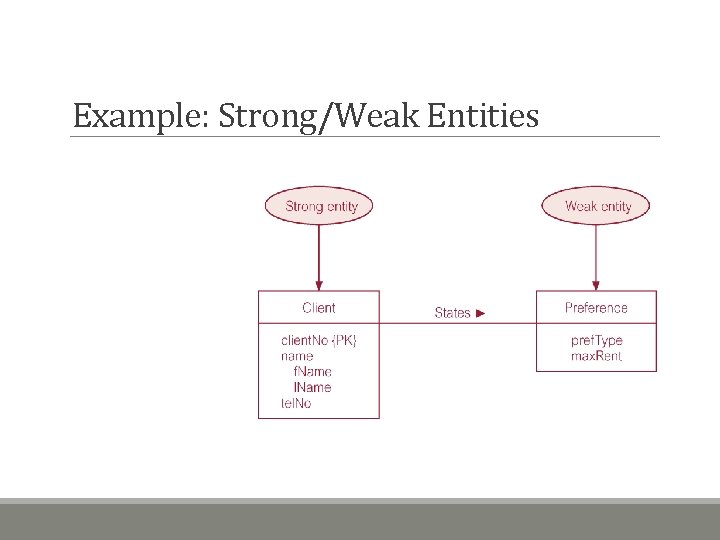 Example: Strong/Weak Entities

Strong entity

Weak entity

Client

clientNo {PK}
name
fName
lName
telNo

States ►

Preference

prefType
maxRent